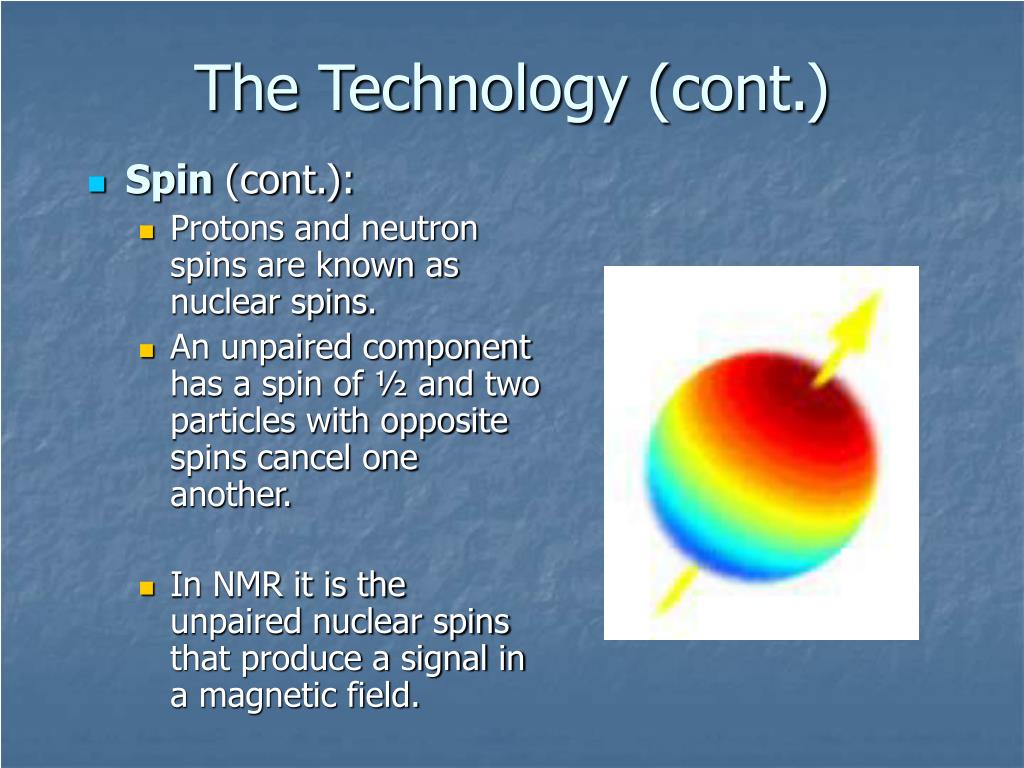 The Technology (cont.)

Spin (cont.):

Protons and neutron spins are known as nuclear spins.

An unpaired component has a spin of ½ and two particles with opposite spins cancel one another.

In NMR it is the unpaired nuclear spins that produce a signal in a magnetic field.